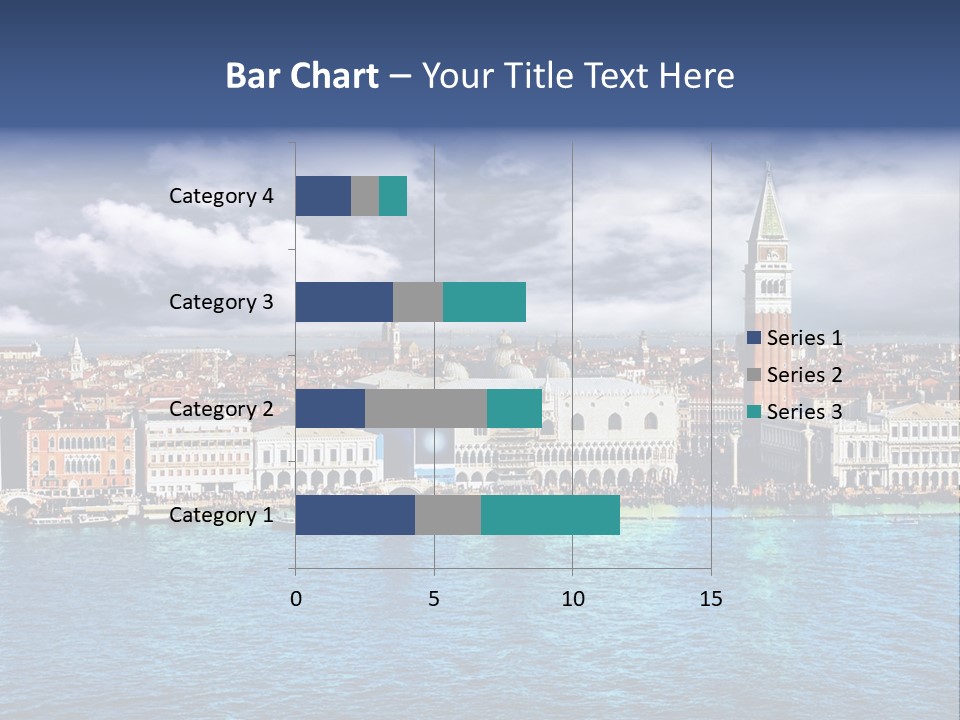 Bar Chart – Your Title Text Here

Category 4
Category 3
Category 2
Category 1

0
5
10
15

Series 1
Series 2
Series 3